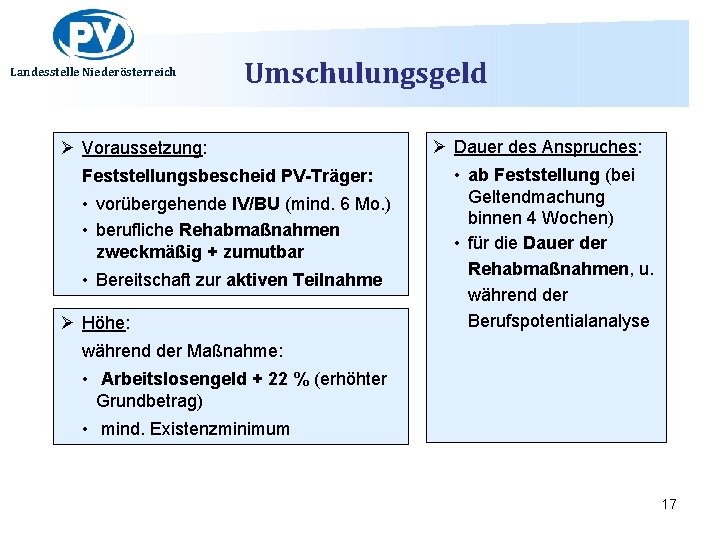 PV

Landesstelle Niederösterreich

Umschulungsgeld

➢ Voraussetzung:

Feststellungsbescheid PV-Träger:

• vorübergehende IV/BU (mind. 6 Mo.)

• berufliche Rehabmaßnahmen zweckmäßig + zumutbar

• Bereitschaft zur aktiven Teilnahme

➢ Höhe:

während der Maßnahme:

• Arbeitslosengeld + 22 % (erhöhter Grundbetrag)

• mind. Existenzminimum

➢ Dauer des Anspruches:

• ab Feststellung (bei Geltendmachung binnen 4 Wochen)

• für die Dauer der Rehabmaßnahmen, u. während der Berufspotentialanalyse

17